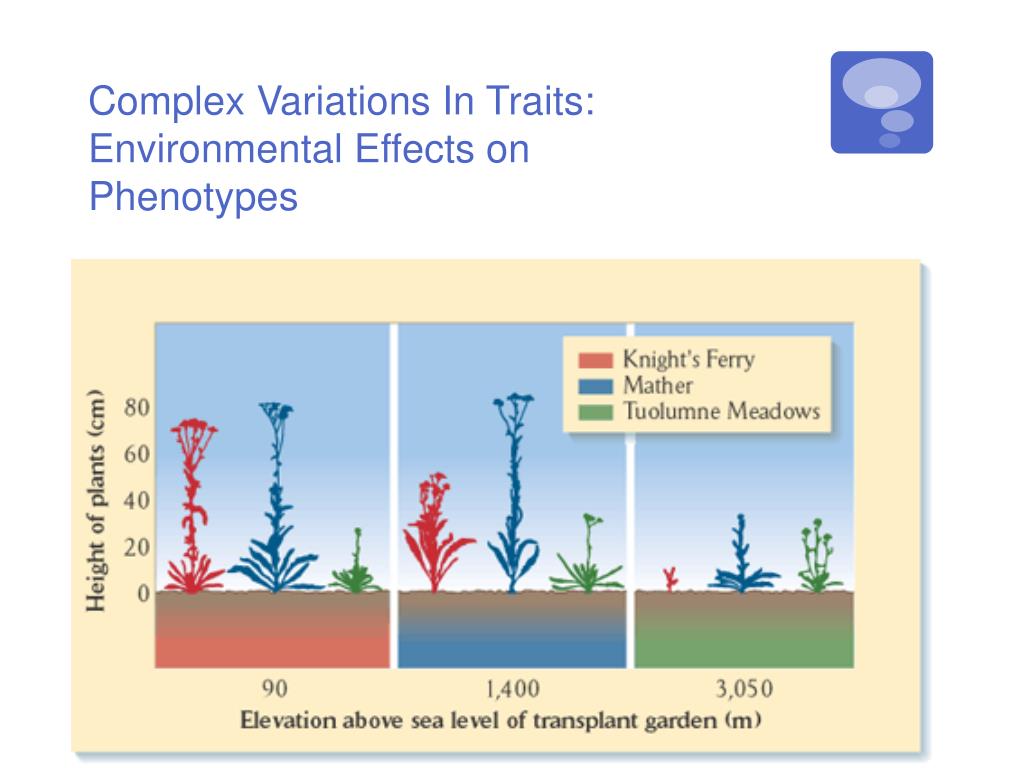 Complex Variations In Traits: Environmental Effects on Phenotypes

Knight's Ferry
Mather
Tuolumne Meadows

Height of plants (cm)
80
60
40
20
0

90
1,400
3,050
Elevation above sea level of transplant garden (m)